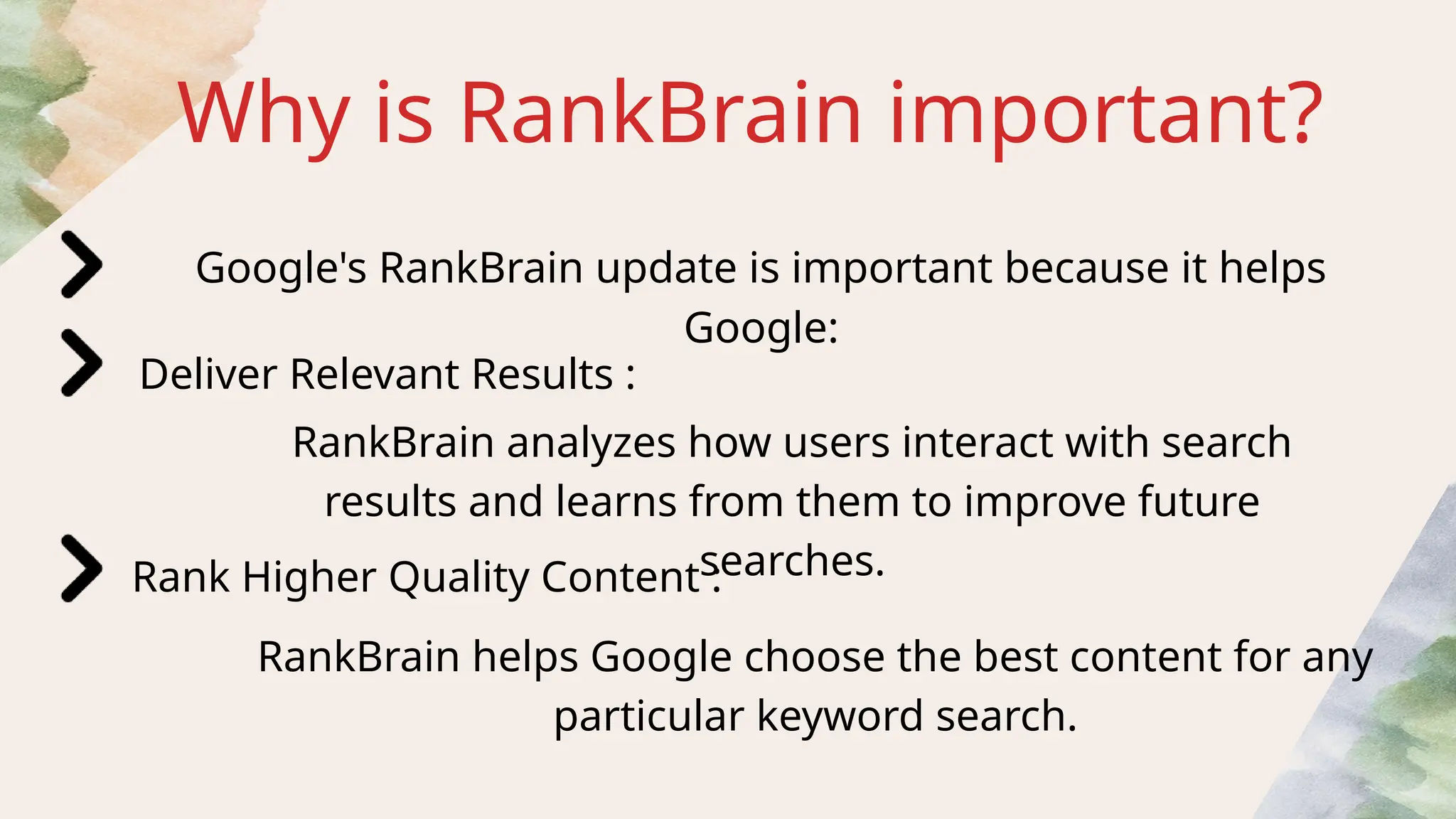 Why is RankBrain important?

Google's RankBrain update is important because it helps Google:

Deliver Relevant Results :

RankBrain analyzes how users interact with search results and learns from them to improve future searches.

Rank Higher Quality Content :

RankBrain helps Google choose the best content for any particular keyword search.